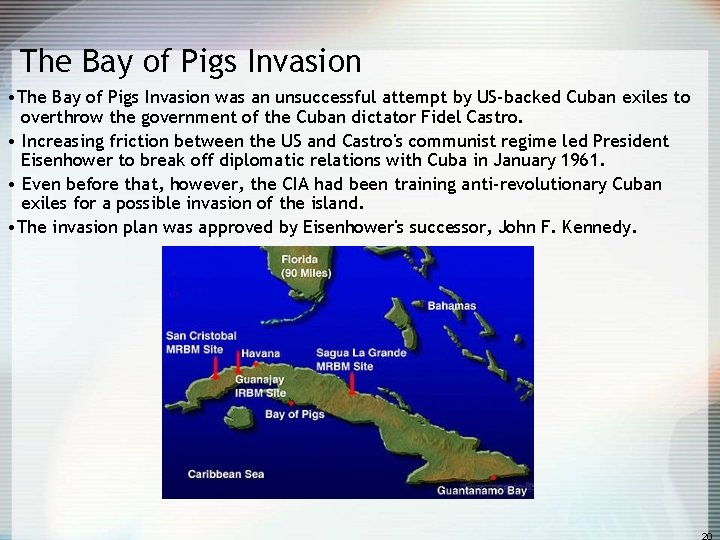 The Bay of Pigs Invasion

•The Bay of Pigs Invasion was an unsuccessful attempt by US-backed Cuban exiles to overthrow the government of the Cuban dictator Fidel Castro.

• Increasing friction between the US and Castro's communist regime led President Eisenhower to break off diplomatic relations with Cuba in January 1961.

• Even before that, however, the CIA had been training anti-revolutionary Cuban exiles for a possible invasion of the island.

•The invasion plan was approved by Eisenhower's successor, John F. Kennedy.

Florida (90 Miles)
Bahamas
San Cristobal MRBM Site
Havana
Sagua La Grande MRBM Site
Guanajay IRBM Site
Bay of Pigs
Caribbean Sea
Guantanamo Bay

20